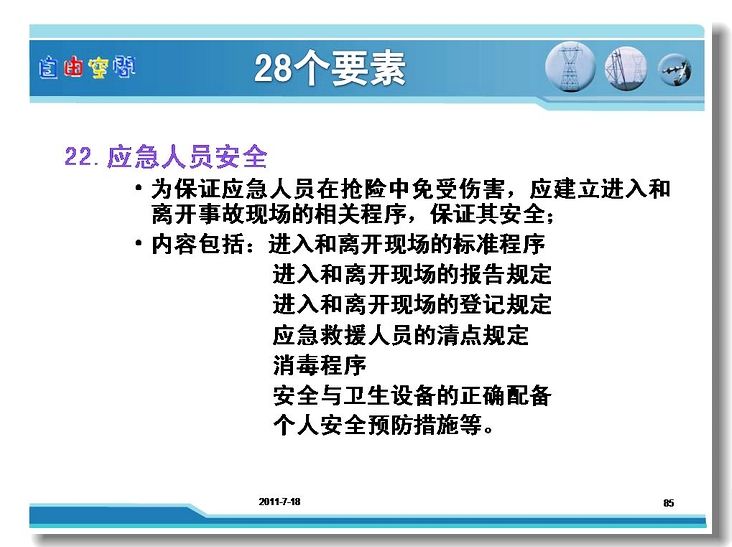 自由空间

28个要素

22. 应急人员安全

• 为保证应急人员在抢险中免受伤害，应建立进入和离开事故现场的相关程序，保证其安全；

• 内容包括：进入和离开现场的标准程序
进入和离开现场的报告规定
进入和离开现场的登记规定
应急救援人员的清点规定
消毒程序
安全与卫生设备的正确配备
个人安全预防措施等。

2011-7-18

85